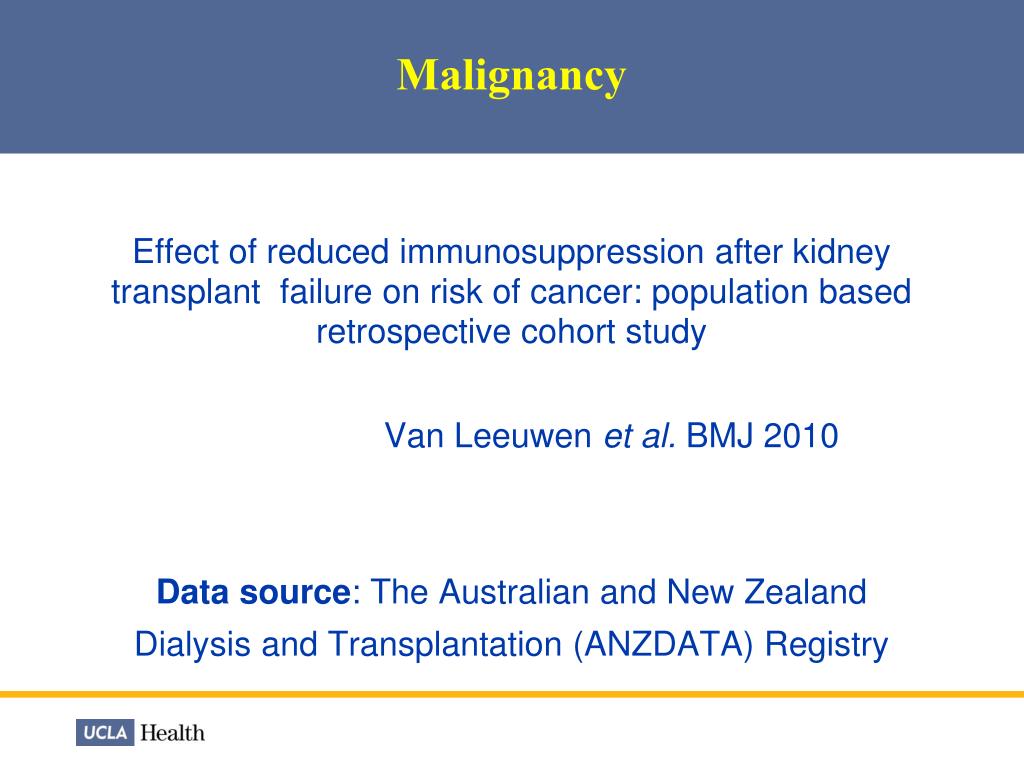 Malignancy

Effect of reduced immunosuppression after kidney transplant failure on risk of cancer: population based retrospective cohort study

Van Leeuwen et al. BMJ 2010

Data source: The Australian and New Zealand Dialysis and Transplantation (ANZDATA) Registry

UCLA Health